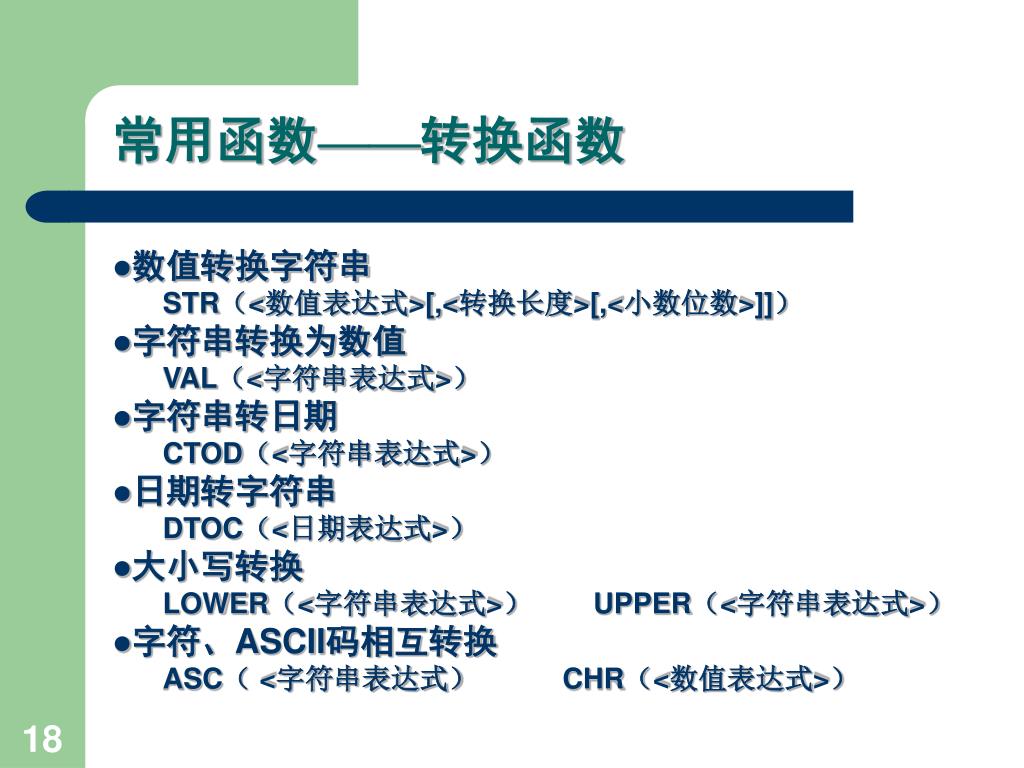 常用函数——转换函数

●数值转换字符串
STR（<数值表达式>[,<转换长度>[,<小数位数>]]）
●字符串转换为数值
VAL（<字符串表达式>）
●字符串转日期
CTOD（<字符串表达式>）
●日期转字符串
DTOC（<日期表达式>）
●大小写转换
LOWER（<字符串表达式>） UPPER（<字符串表达式>）
●字符、ASCII码相互转换
ASC（ <字符串表达式） CHR（<数值表达式>）

18